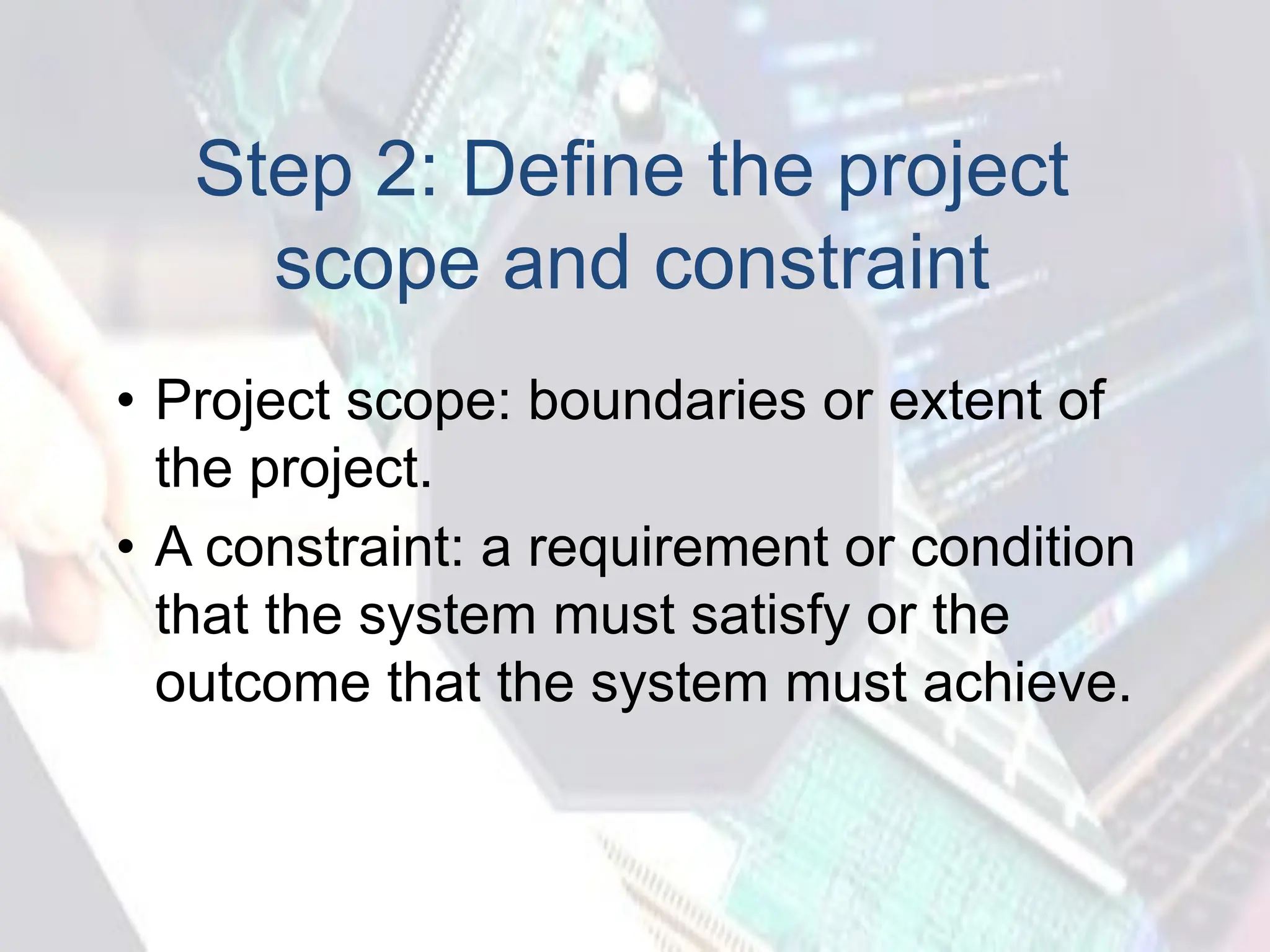 Step 2: Define the project scope and constraint

• Project scope: boundaries or extent of the project.
• A constraint: a requirement or condition that the system must satisfy or the outcome that the system must achieve.